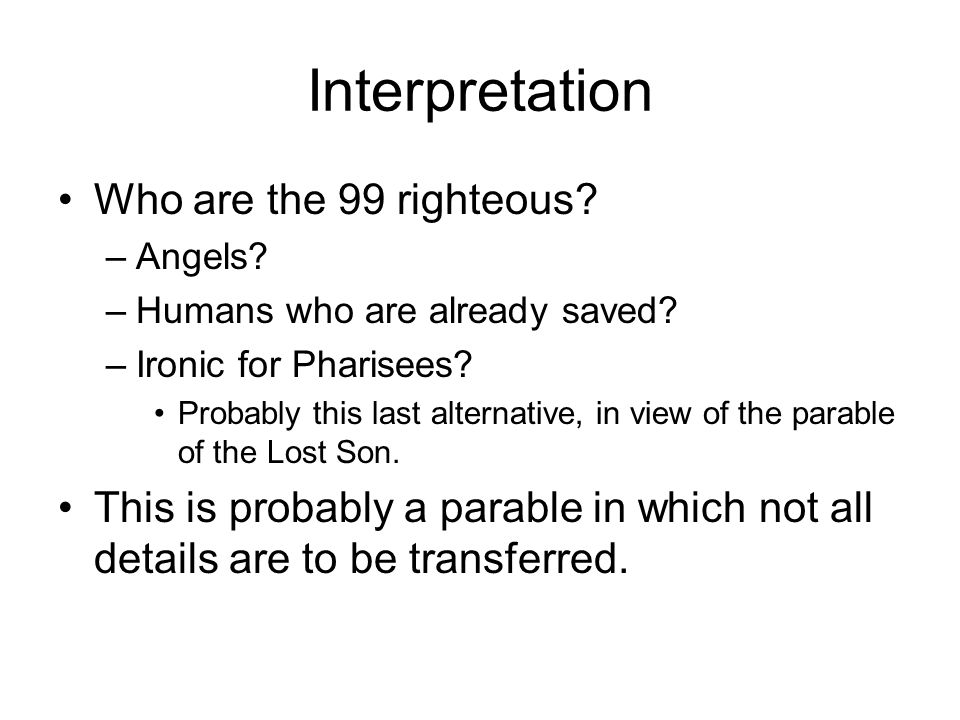 Interpretation

• Who are the 99 righteous?
– Angels?
– Humans who are already saved?
– Ironic for Pharisees?
• Probably this last alternative, in view of the parable of the Lost Son.

• This is probably a parable in which not all details are to be transferred.